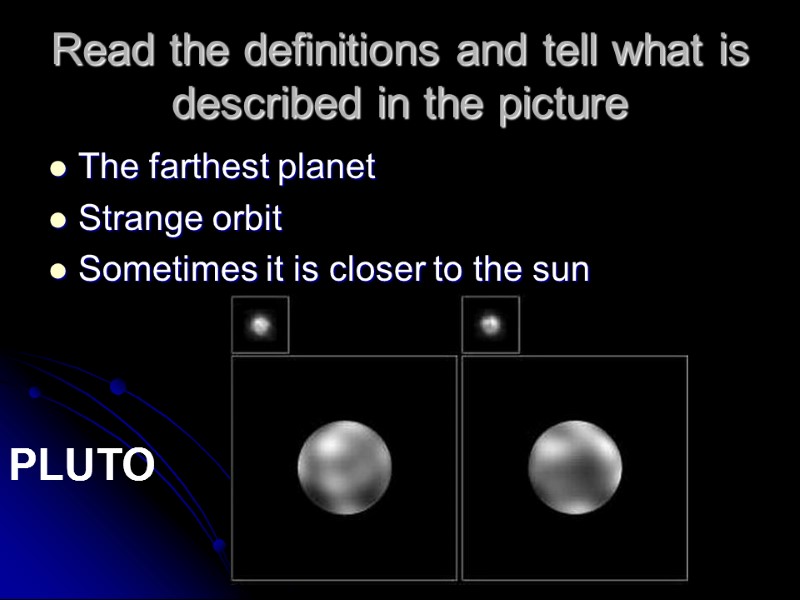 Read the definitions and tell what is described in the picture

- The farthest planet
- Strange orbit
- Sometimes it is closer to the sun

PLUTO